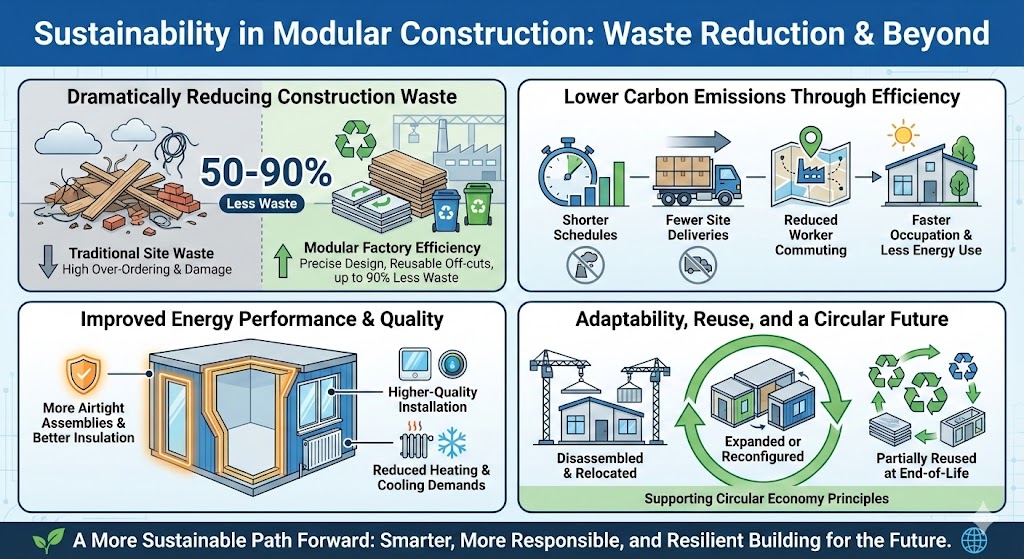 Sustainability in Modular Construction: Waste Reduction & Beyond

Dramatically Reducing Construction Waste

50-90%
Less Waste

Traditional Site Waste
High Over-Ordering & Damage

Modular Factory Efficiency
Precise Design, Reusable Off-cuts, up to 90% Less Waste

Lower Carbon Emissions Through Efficiency

Shorter Schedules

Fewer Site Deliveries

Reduced Worker Commuting

Faster Occupation & Less Energy Use

Improved Energy Performance & Quality

More Airtight Assemblies & Better Insulation

Higher-Quality Installation

Reduced Heating & Cooling Demands

Adaptability, Reuse, and a Circular Future

Disassembled & Relocated

Expanded or Reconfigured

Partially Reused at End-of-Life

Supporting Circular Economy Principles

A More Sustainable Path Forward: Smarter, More Responsible, and Resilient Building for the Future.